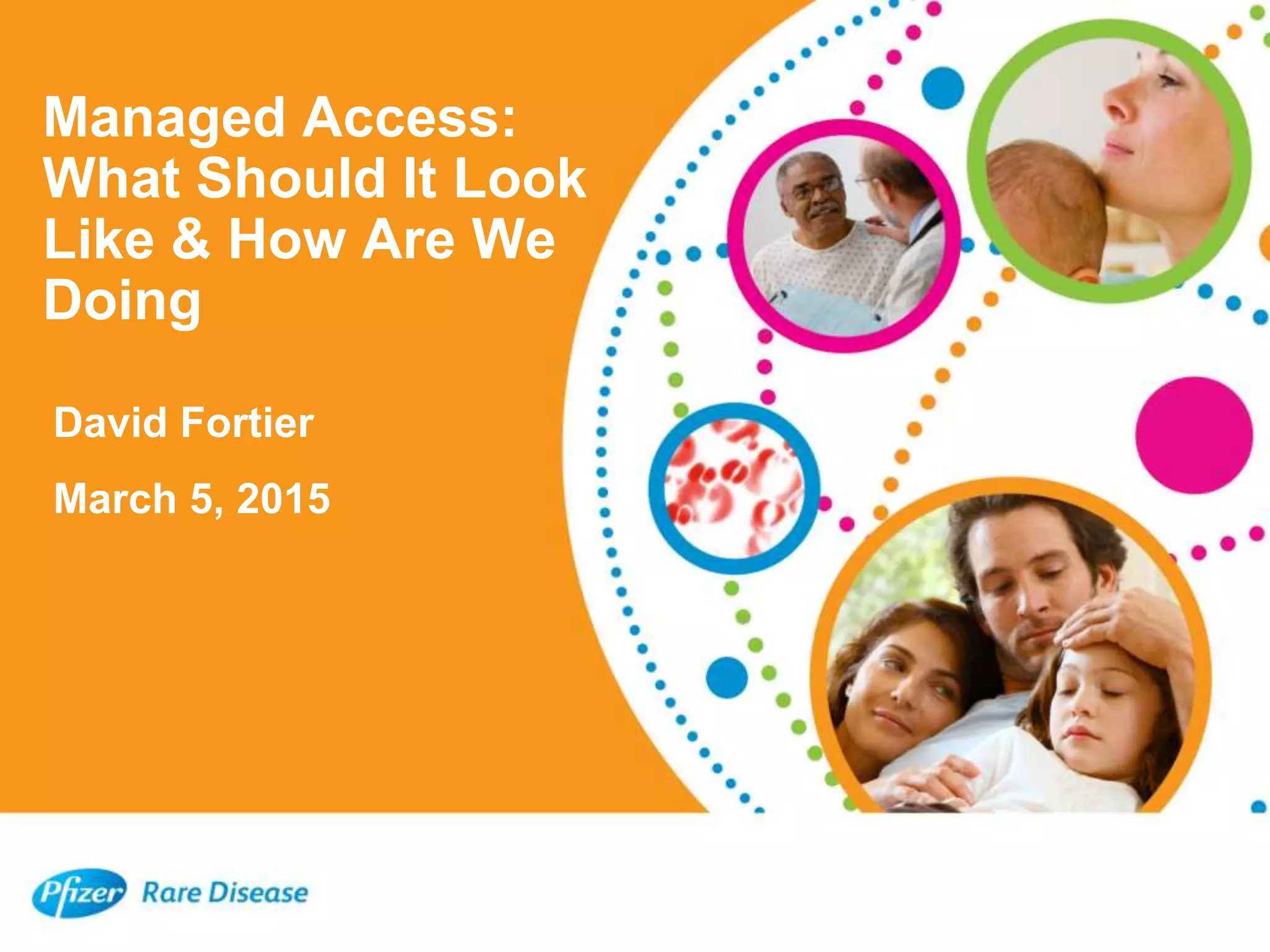 Managed Access: What Should It Look Like & How Are We Doing

David Fortier

March 5, 2015

Pfizer Rare Disease